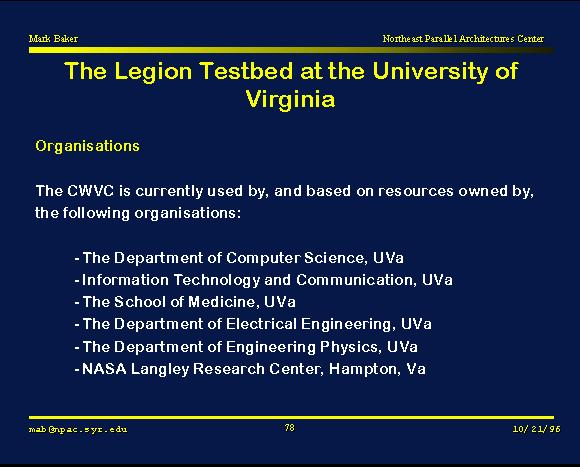 Mark Baker

Northeast Parallel Architectures Center

The Legion Testbed at the University of Virginia

Organisations

The CWVC is currently used by, and based on resources owned by, the following organisations:

- The Department of Computer Science, UVa
- Information Technology and Communication, UVa
- The School of Medicine, UVa
- The Department of Electrical Engineering, UVa
- The Department of Engineering Physics, UVa
- NASA Langley Research Center, Hampton, Va

mab@npac.syr.edu

78

10/21/96